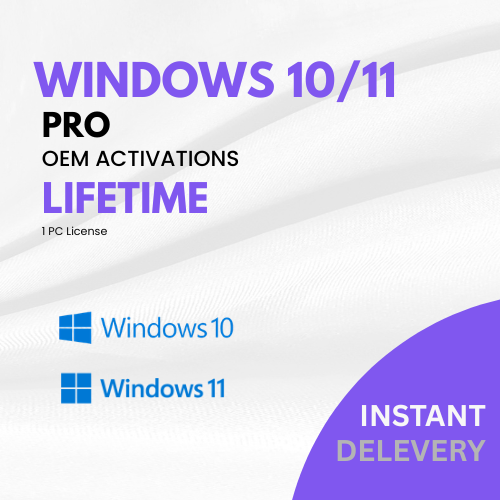 WINDOWS 10/11
PRO
OEM ACTIVATIONS
LIFETIME
1 PC License

Windows 10

Windows 11

INSTANT
DELEVERY